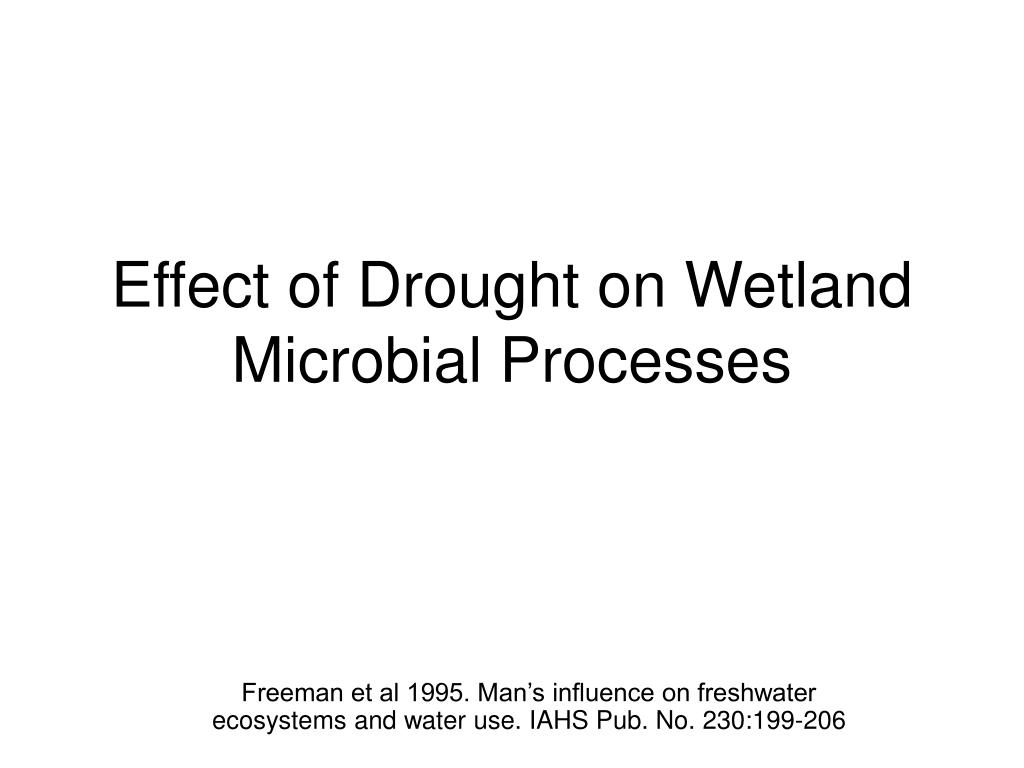 Effect of Drought on Wetland Microbial Processes

Freeman et al 1995. Man’s influence on freshwater ecosystems and water use. IAHS Pub. No. 230:199-206